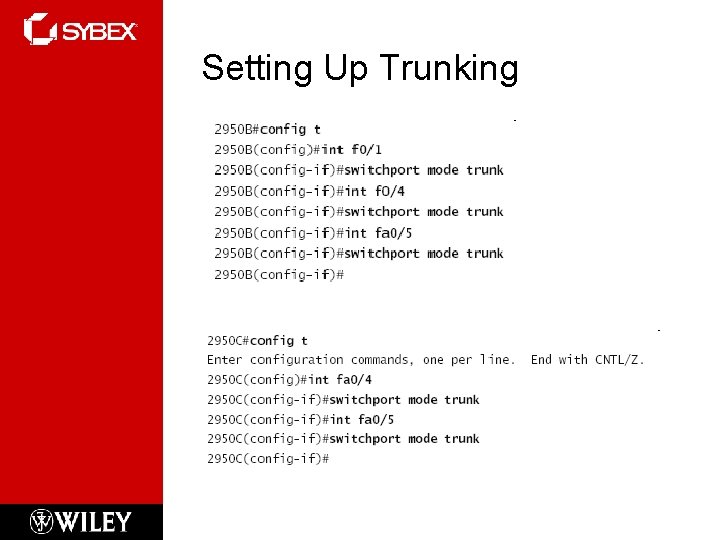 SYBEX

Setting Up Trunking

2950B#config t
2950B(config)#int f0/1
2950B(config-if)#switchport mode trunk
2950B(config-if)#int f0/4
2950B(config-if)#switchport mode trunk
2950B(config-if)#int fa0/5
2950B(config-if)#switchport mode trunk
2950B(config-if)#

2950C#config t
Enter configuration commands, one per line.  End with CNTL/Z.
2950C(config)#int fa0/4
2950C(config-if)#switchport mode trunk
2950C(config-if)#int fa0/5
2950C(config-if)#switchport mode trunk
2950C(config-if)#

WILEY